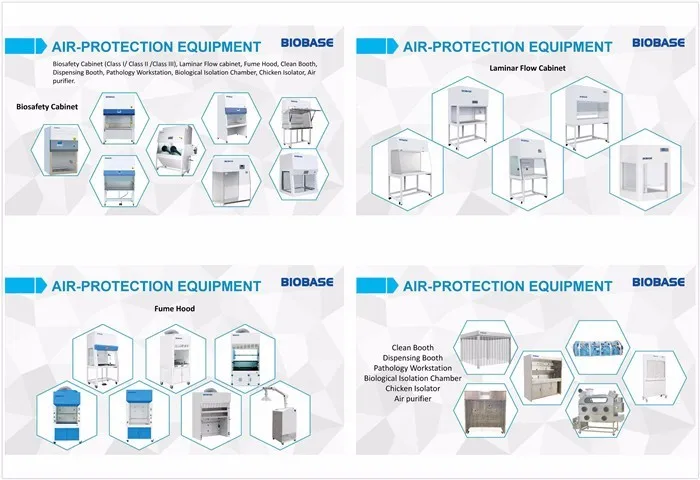 AIR-PROTECTION EQUIPMENT

BIOBASE

Biosafety Cabinet (Class I/ Class II /Class III), Laminar Flow cabinet, Fume Hood, Clean Booth, Dispensing Booth, Pathology Workstation, Biological Isolation Chamber, Chicken Isolator, Air purifier.

Biosafety Cabinet

AIR-PROTECTION EQUIPMENT

BIOBASE

Laminar Flow Cabinet

AIR-PROTECTION EQUIPMENT

BIOBASE

Fume Hood

AIR-PROTECTION EQUIPMENT

BIOBASE

Clean Booth
Dispensing Booth
Pathology Workstation
Biological Isolation Chamber
Chicken Isolator
Air purifier